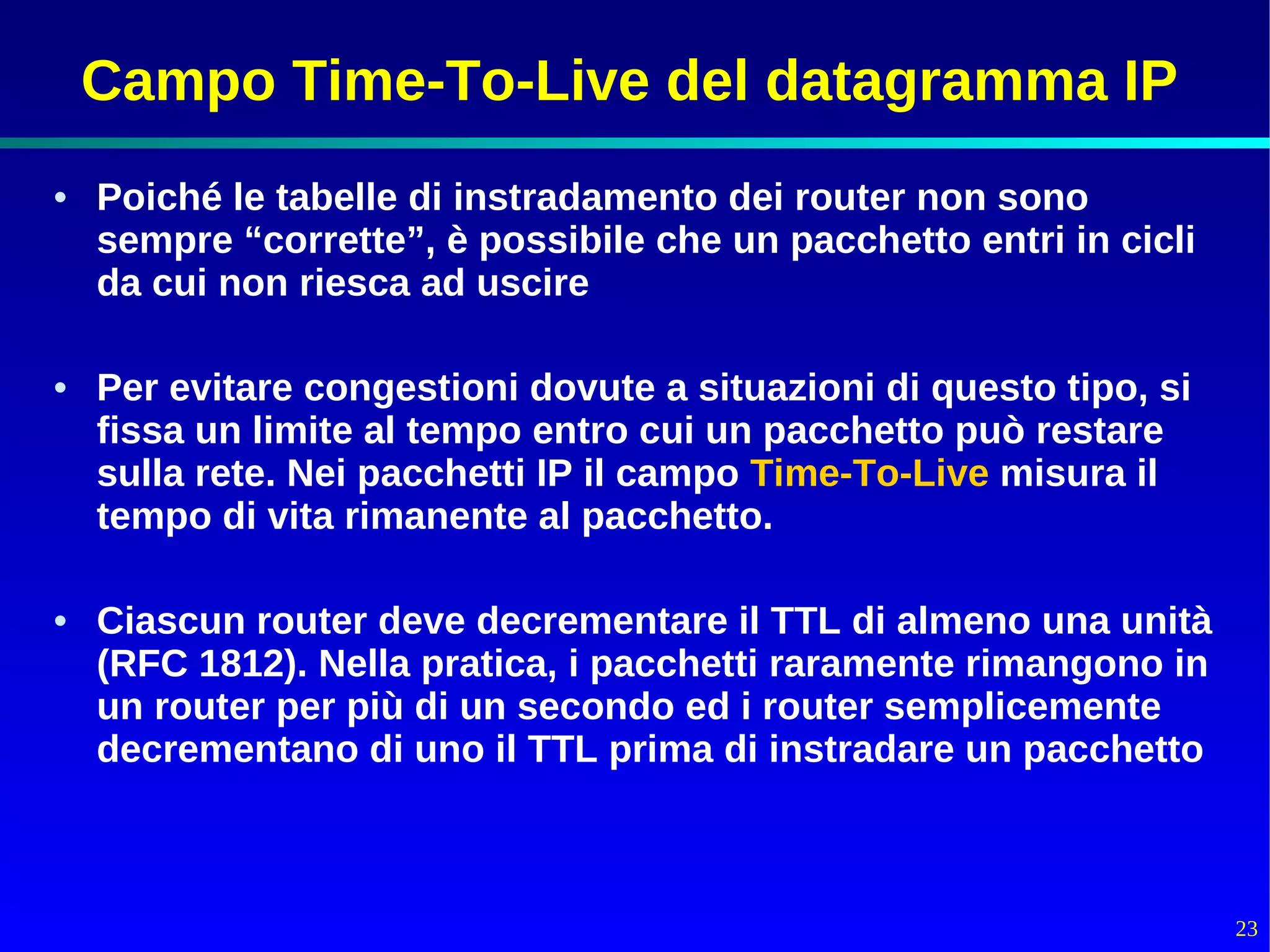 Campo Time-To-Live del datagramma IP

• Poiché le tabelle di instradamento dei router non sono sempre “corrette”, è possibile che un pacchetto entri in cicli da cui non riesca ad uscire

• Per evitare congestioni dovute a situazioni di questo tipo, si fissa un limite al tempo entro cui un pacchetto può restare sulla rete. Nei pacchetti IP il campo Time-To-Live misura il tempo di vita rimanente al pacchetto.

• Ciascun router deve decrementare il TTL di almeno una unità (RFC 1812). Nella pratica, i pacchetti raramente rimangono in un router per più di un secondo ed i router semplicemente decrementano di uno il TTL prima di instradare un pacchetto

23